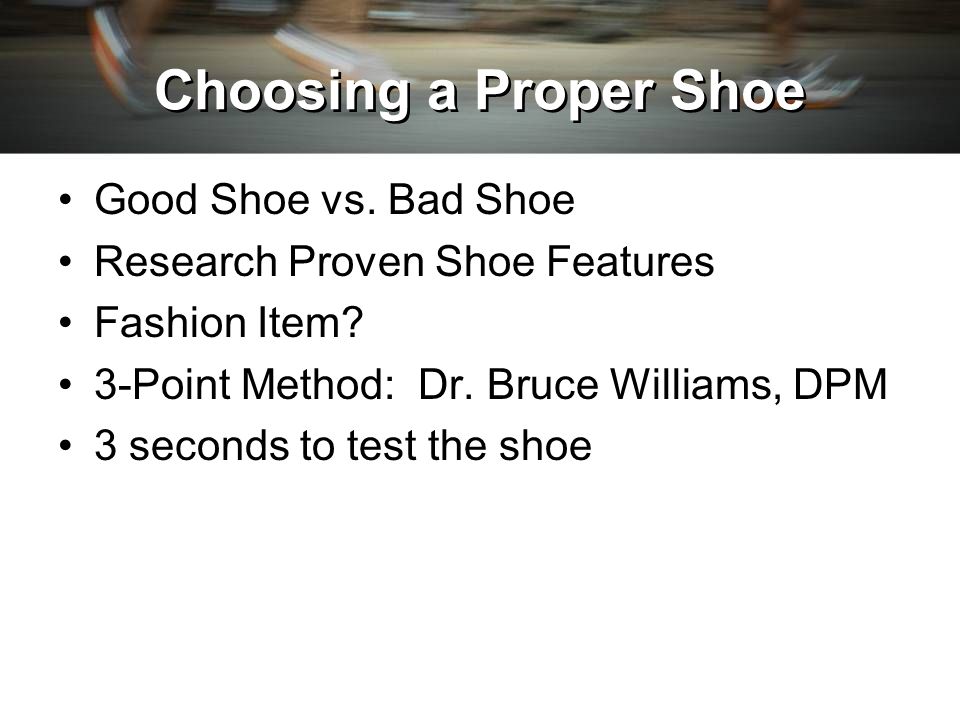 Choosing a Proper Shoe

• Good Shoe vs. Bad Shoe
• Research Proven Shoe Features
• Fashion Item?
• 3-Point Method: Dr. Bruce Williams, DPM
• 3 seconds to test the shoe